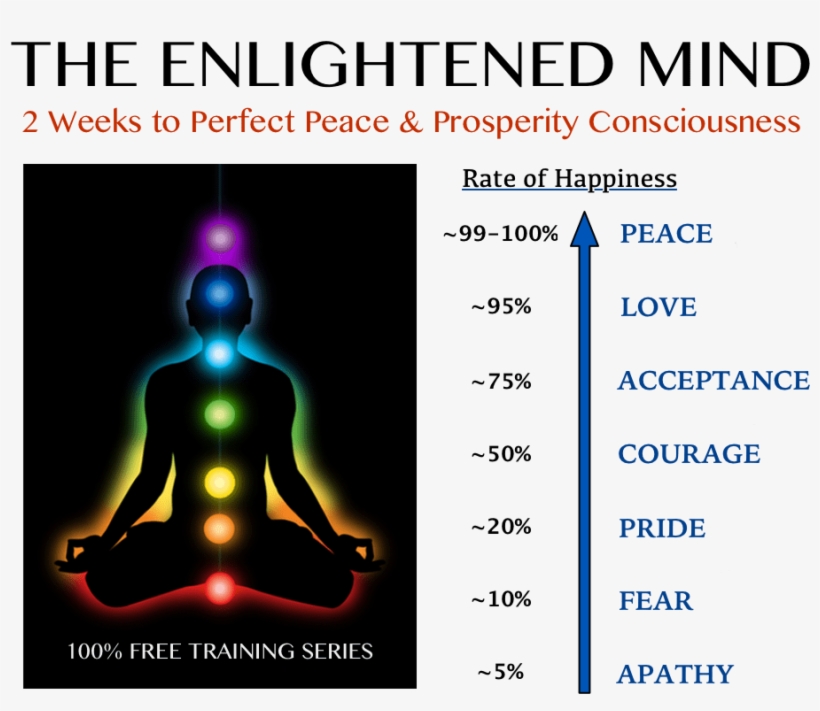 THE ENLIGHTENED MIND

2 Weeks to Perfect Peace & Prosperity Consciousness

100% FREE TRAINING SERIES

Rate of Happiness

~99-100% PEACE

~95% LOVE

~75% ACCEPTANCE

~50% COURAGE

~20% PRIDE

~10% FEAR

~5% APATHY